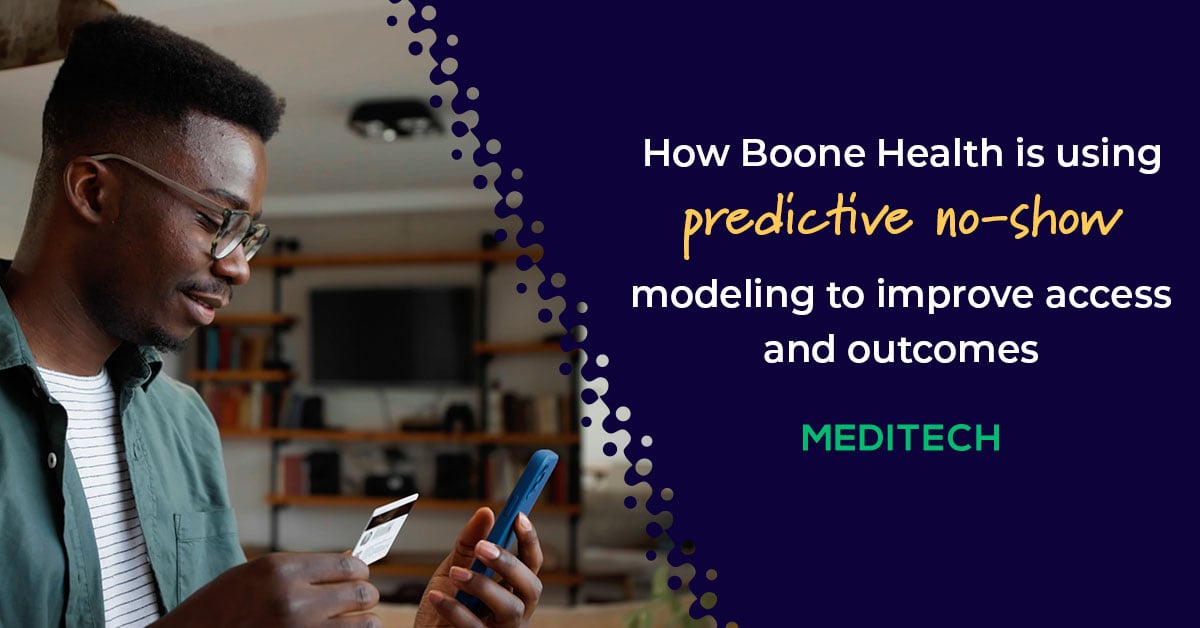 How Boone Health is using predictive no-show modeling to improve access and outcomes

MEDITECH